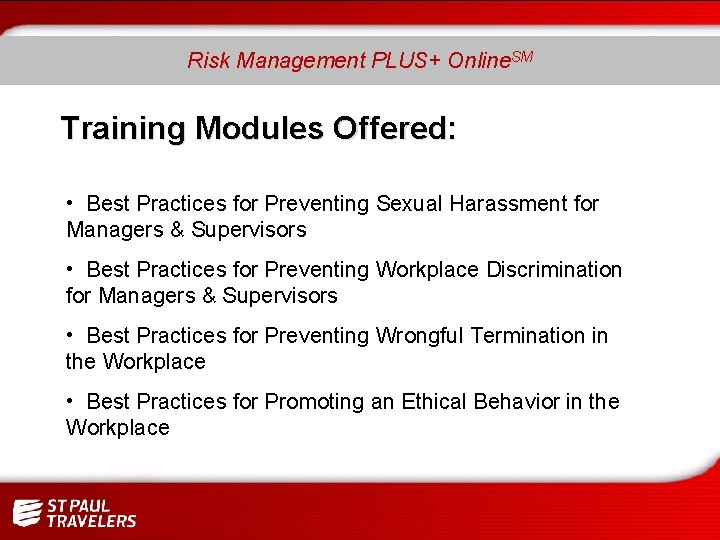 Risk Management PLUS+ Online$^{SM}$

Training Modules Offered:

• Best Practices for Preventing Sexual Harassment for Managers & Supervisors

• Best Practices for Preventing Workplace Discrimination for Managers & Supervisors

• Best Practices for Preventing Wrongful Termination in the Workplace

• Best Practices for Promoting an Ethical Behavior in the Workplace

ST PAUL TRAVELERS